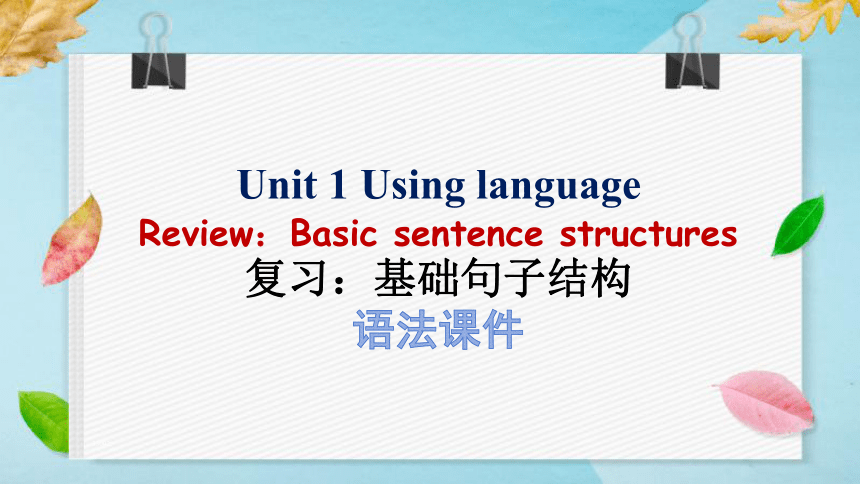 Unit 1 Using language

Review：Basic sentence structures

复习：基础句子结构

语法课件